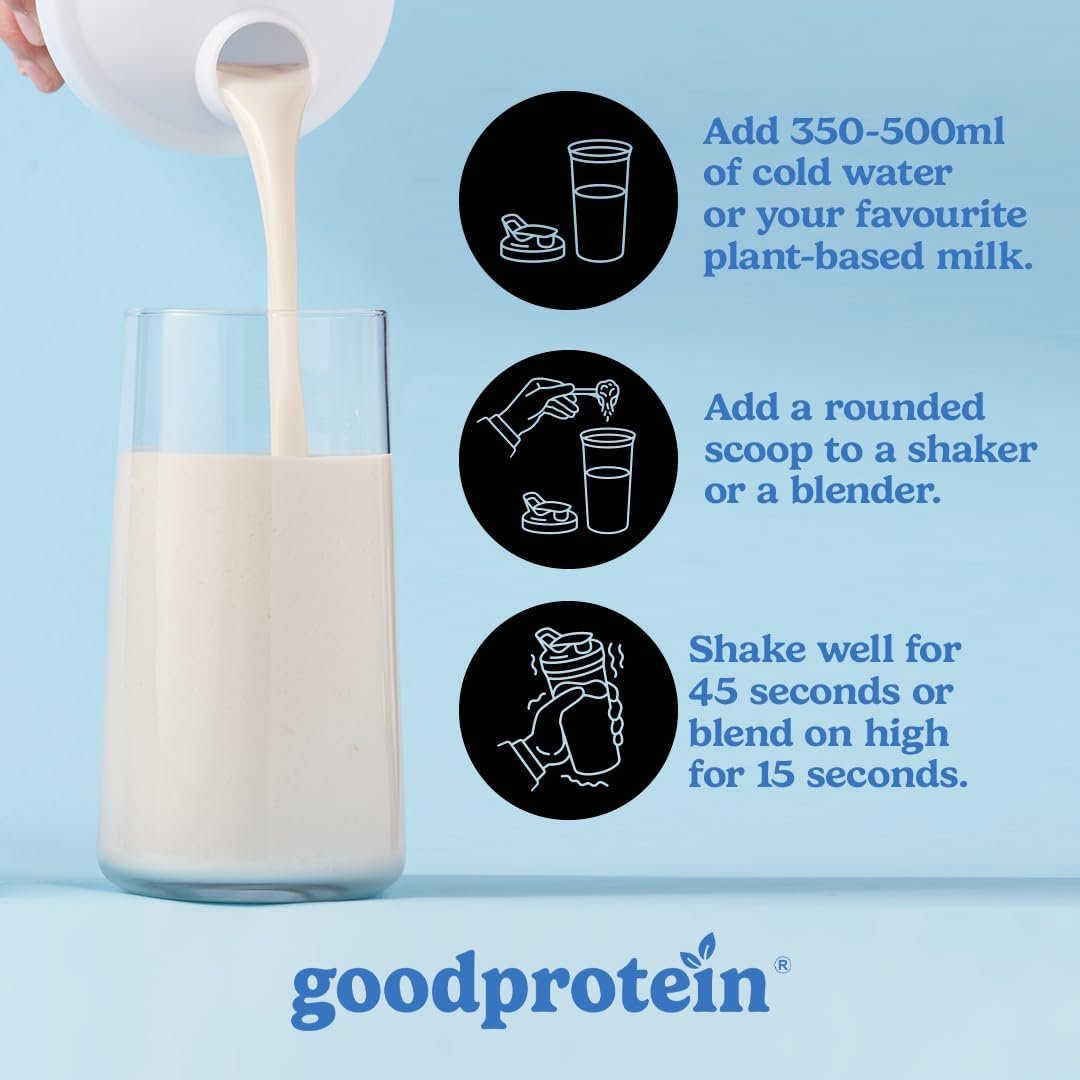 Add 350-500ml of cold water or your favourite plant-based milk.

Add a rounded scoop to a shaker or a blender.

Shake well for 45 seconds or blend on high for 15 seconds.

goodprotein®